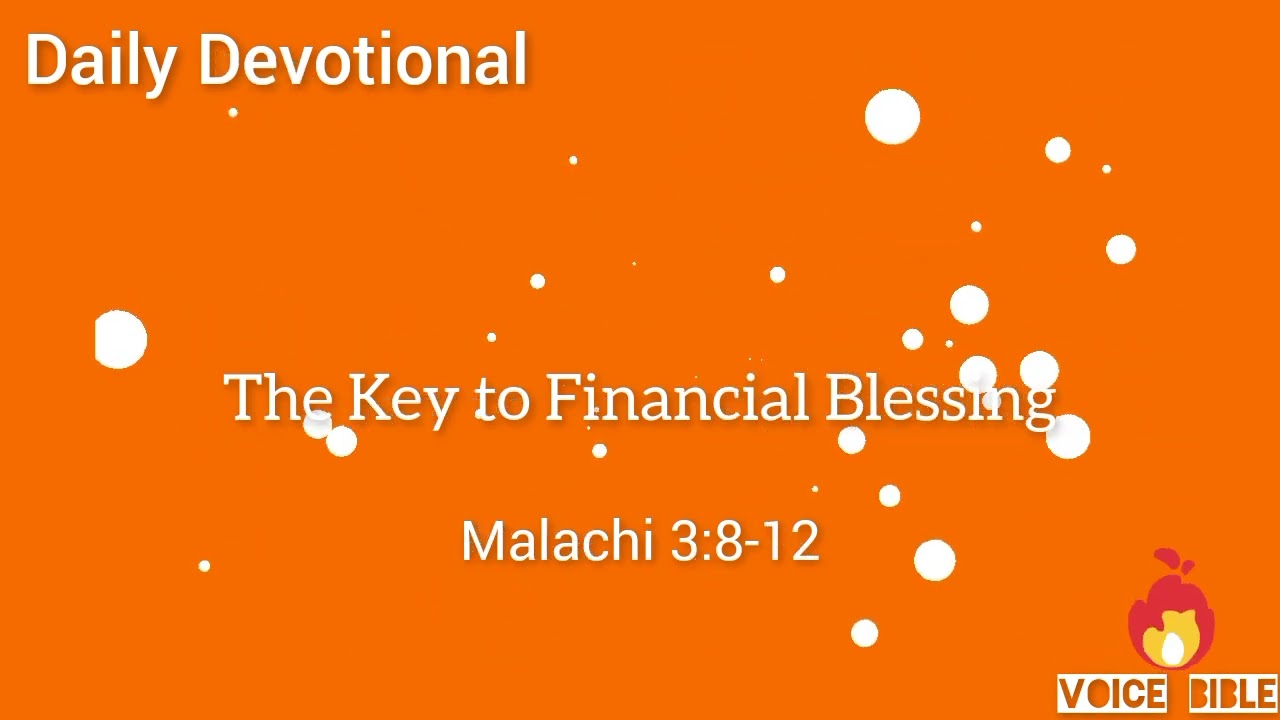 Daily Devotional

The Key to Financial Blessing

Malachi 3:8-12

VOICE BIBLE